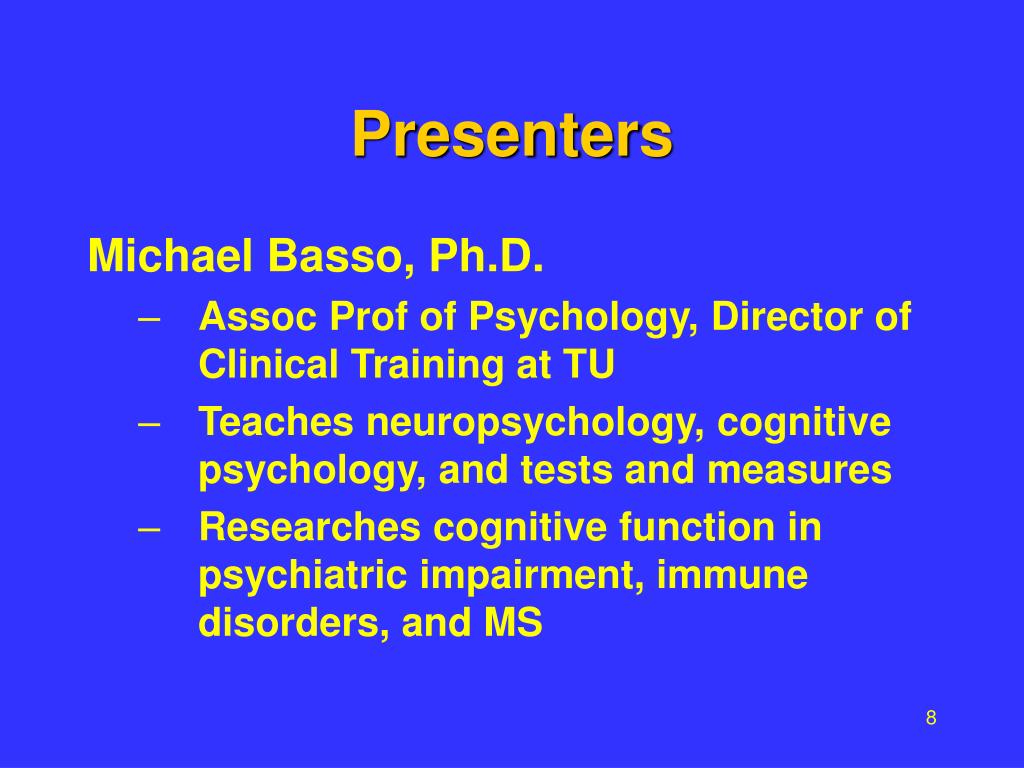 Presenters

Michael Basso, Ph.D.

– Assoc Prof of Psychology, Director of Clinical Training at TU
– Teaches neuropsychology, cognitive psychology, and tests and measures
– Researches cognitive function in psychiatric impairment, immune disorders, and MS

8